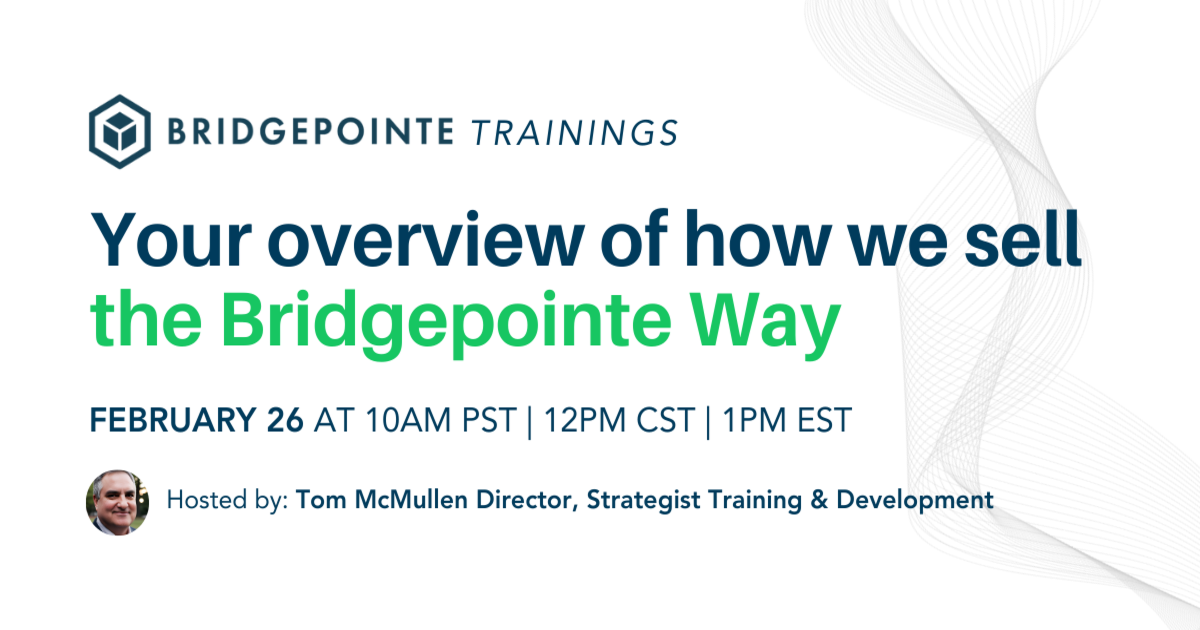 BRIDGEPOINTE TRAININGS

Your overview of how we sell the Bridgepointe Way

FEBRUARY 26 AT 10AM PST | 12PM CST | 1PM EST

Hosted by: Tom McMullen Director, Strategist Training & Development